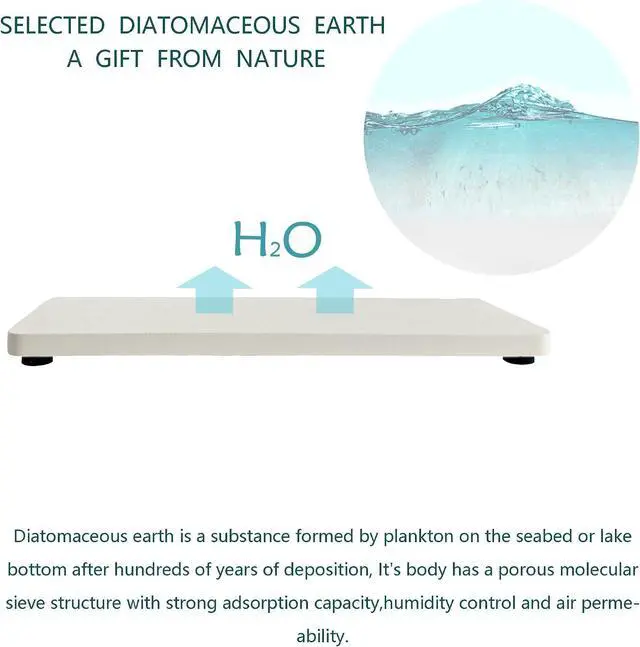 SELECTED DIATOMACEOUS EARTH
A GIFT FROM NATURE

$H_2O$

Diatomaceous earth is a substance formed by plankton on the seabed or lake bottom after hundreds of years of deposition, It's body has a porous molecular sieve structure with strong adsorption capacity,humidity control and air permeability.